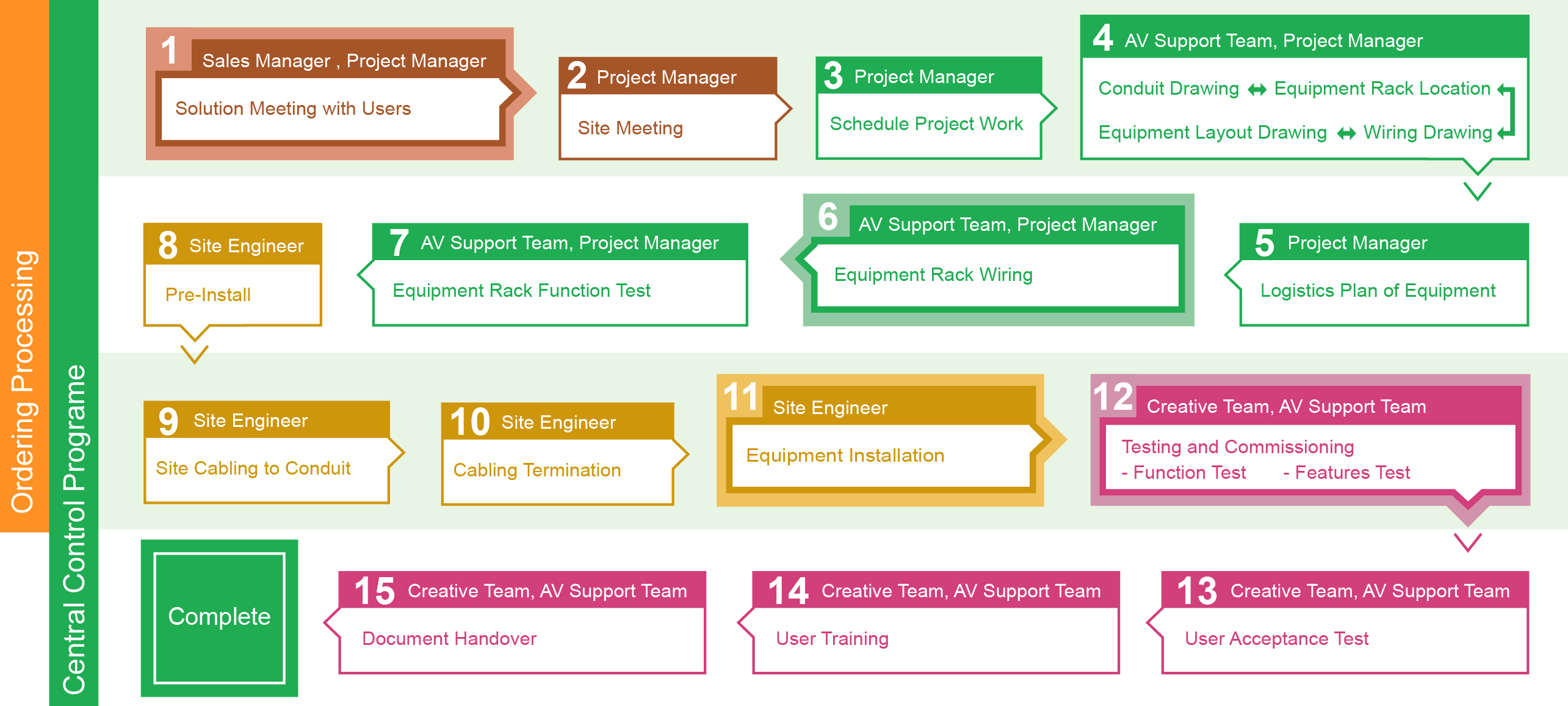 Ordering Processing

Central Control Programe

1 Sales Manager , Project Manager
Solution Meeting with Users

2 Project Manager
Site Meeting

3 Project Manager
Schedule Project Work

4 AV Support Team, Project Manager
Conduit Drawing ↔ Equipment Rack Location
Equipment Layout Drawing ↔ Wiring Drawing

5 Project Manager
Logistics Plan of Equipment

6 AV Support Team, Project Manager
Equipment Rack Wiring

7 AV Support Team, Project Manager
Equipment Rack Function Test

8 Site Engineer
Pre-Install

9 Site Engineer
Site Cabling to Conduit

10 Site Engineer
Cabling Termination

11 Site Engineer
Equipment Installation

12 Creative Team, AV Support Team
Testing and Commissioning
- Function Test - Features Test

13 Creative Team, AV Support Team
User Acceptance Test

14 Creative Team, AV Support Team
User Training

15 Creative Team, AV Support Team
Document Handover

Complete